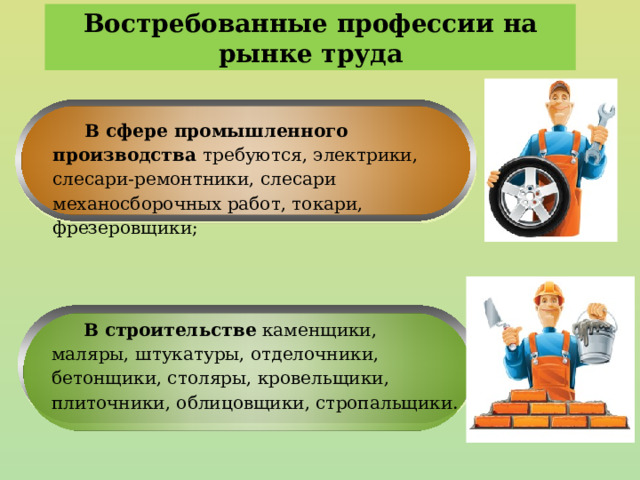 Востребованные профессии на рынке труда

В сфере промышленного производства требуются, электрики, слесари-ремонтники, слесари механосборочных работ, токари, фрезеровщики;

В строительстве каменщики, маляры, штукатуры, отделочники, бетонщики, столяры, кровельщики, плиточники, облицовщики, стропальщики.